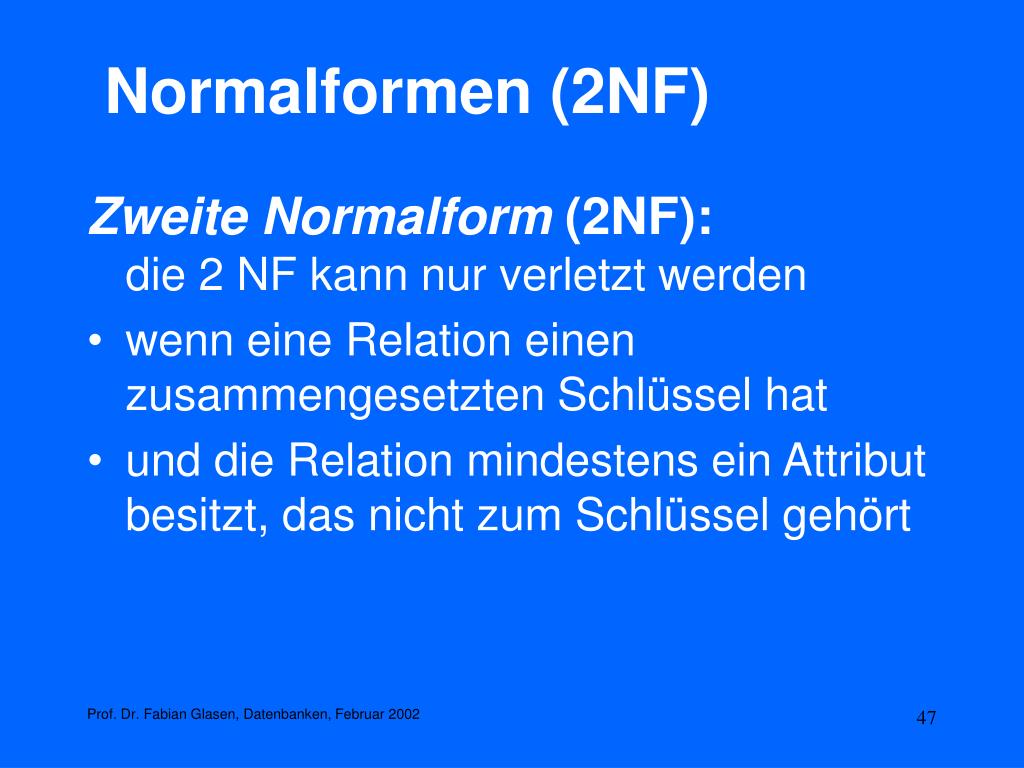 Normalformen (2NF)

Zweite Normalform (2NF):
die 2 NF kann nur verletzt werden

• wenn eine Relation einen zusammengesetzten Schlüssel hat
• und die Relation mindestens ein Attribut besitzt, das nicht zum Schlüssel gehört

Prof. Dr. Fabian Glasen, Datenbanken, Februar 2002

47